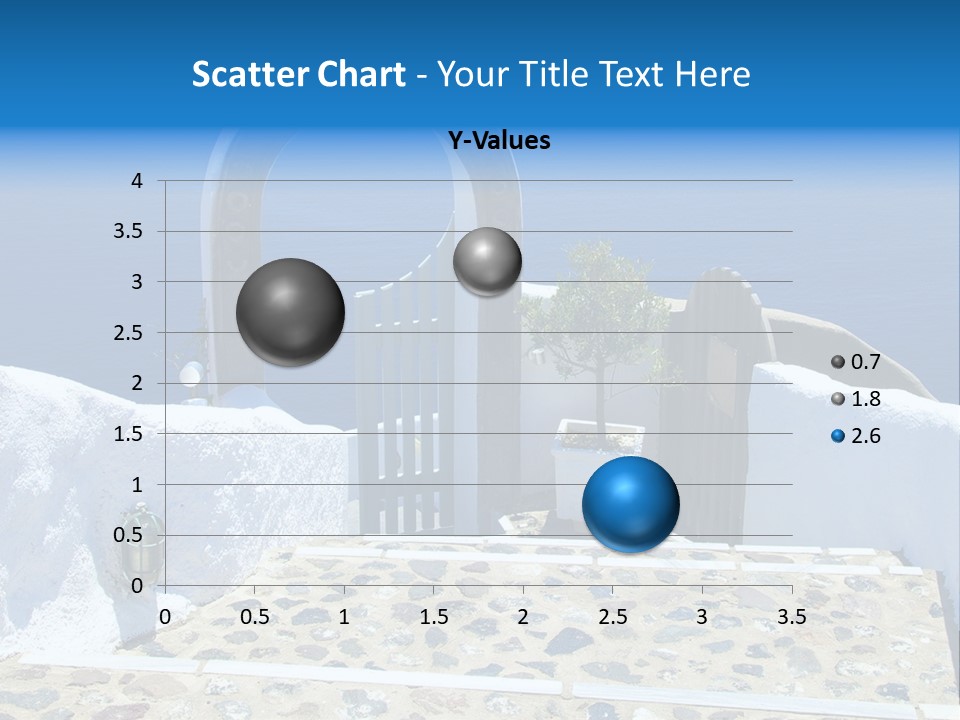 Scatter Chart - Your Title Text Here

Y-Values

4
3.5
3
2.5
2
1.5
1
0.5
0

0 0.5 1 1.5 2 2.5 3 3.5

0.7
1.8
2.6